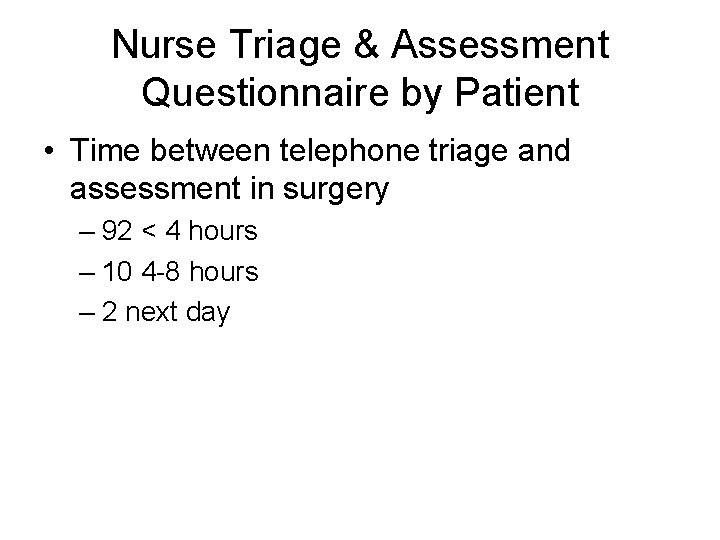 Nurse Triage & Assessment Questionnaire by Patient

• Time between telephone triage and assessment in surgery
– 92 < 4 hours
– 10 4-8 hours
– 2 next day